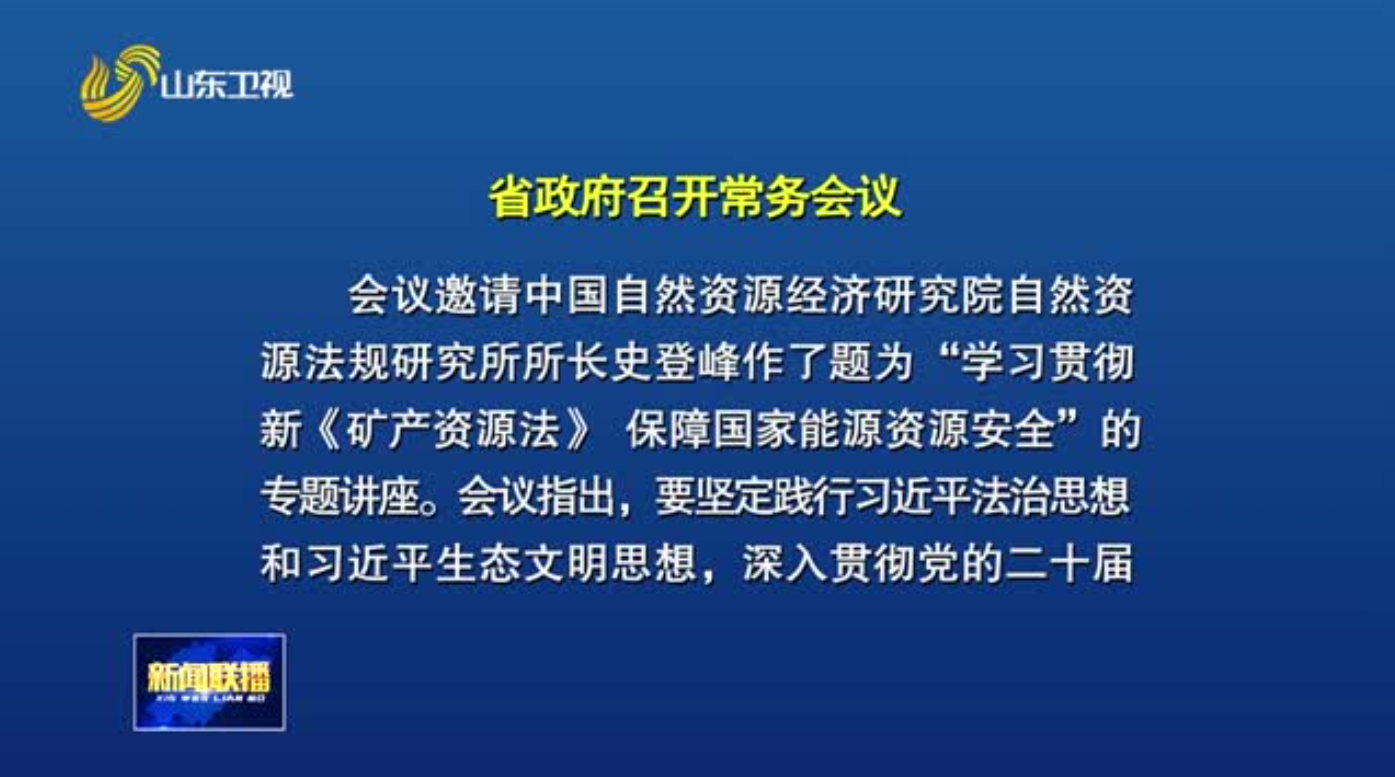 山东卫视

省政府召开常务会议

会议邀请中国自然资源经济研究院自然资源法规研究所所长史登峰作了题为“学习贯彻新《矿产资源法》 保障国家能源资源安全”的专题讲座。会议指出，要坚定践行习近平法治思想和习近平生态文明思想，深入贯彻党的二十届

新闻联播
XIN WEN LIAN BO